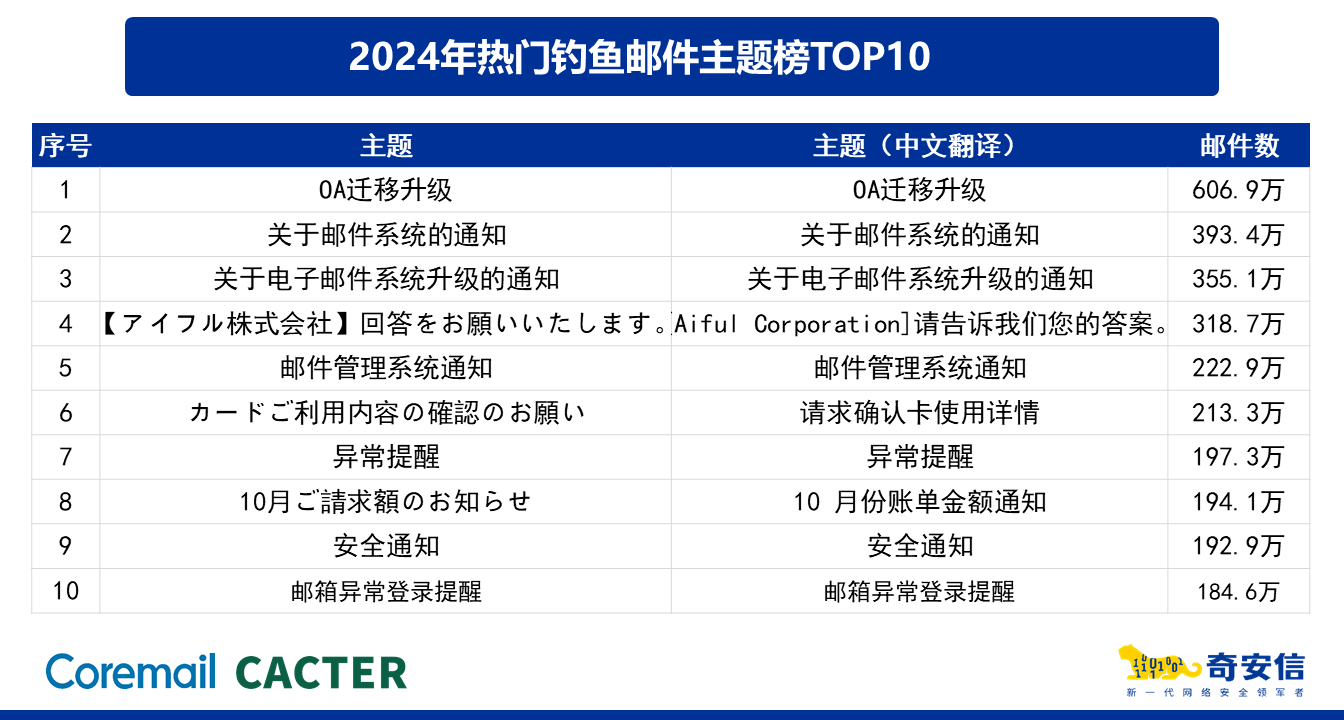 2024年热门钓鱼邮件主题榜TOP10

| 序号 | 主题 | 主题（中文翻译） | 邮件数 |
|---|---|---|---|
| 1 | OA迁移升级 | OA迁移升级 | 606.9万 |
| 2 | 关于邮件系统的通知 | 关于邮件系统的通知 | 393.4万 |
| 3 | 关于电子邮件系统升级的通知 | 关于电子邮件系统升级的通知 | 355.1万 |
| 4 | 【アイフル株式会社】回答をお願いいたします。 | Aiful Corporation]请告诉我们您的答案。 | 318.7万 |
| 5 | 邮件管理系统通知 | 邮件管理系统通知 | 222.9万 |
| 6 | カードご利用内容の確認のお願い | 请求确认卡使用详情 | 213.3万 |
| 7 | 异常提醒 | 异常提醒 | 197.3万 |
| 8 | 10月ご請求額のお知らせ | 10 月份账单金额通知 | 194.1万 |
| 9 | 安全通知 | 安全通知 | 192.9万 |
| 10 | 邮箱异常登录提醒 | 邮箱异常登录提醒 | 184.6万 |

Coremail CACTER

奇安信
新一代网络安全领军者